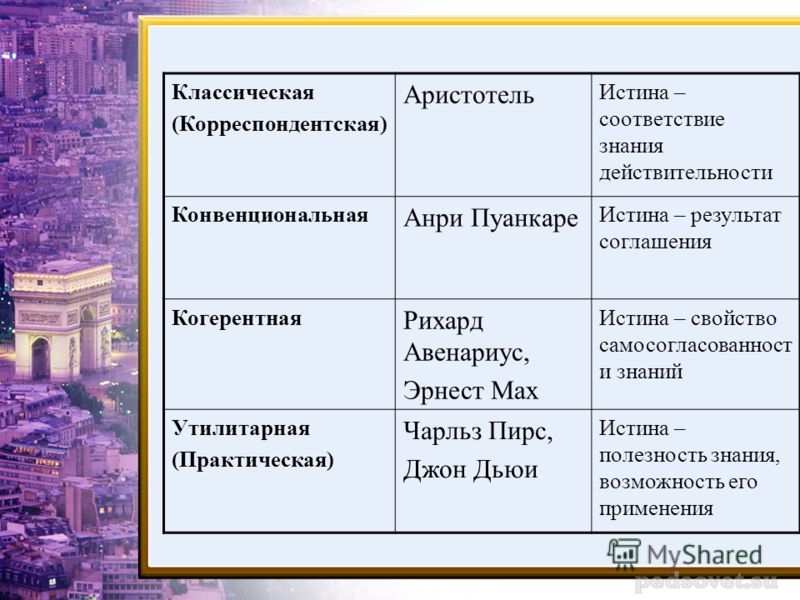 | Классическая (Корреспондентская) | Аристотель | Истина – соответствие знания действительности |
|---|---|---|
| Конвенциональная | Анри Пуанкаре | Истина – результат соглашения |
| Когерентная | Рихард Авенариус, Эрнест Мах | Истина – свойство самосогласованност и знаний |
| Утилитарная (Практическая) | Чарльз Пирс, Джон Дьюи | Истина – полезность знания, возможность его применения |

MyShared
pedsovet.su